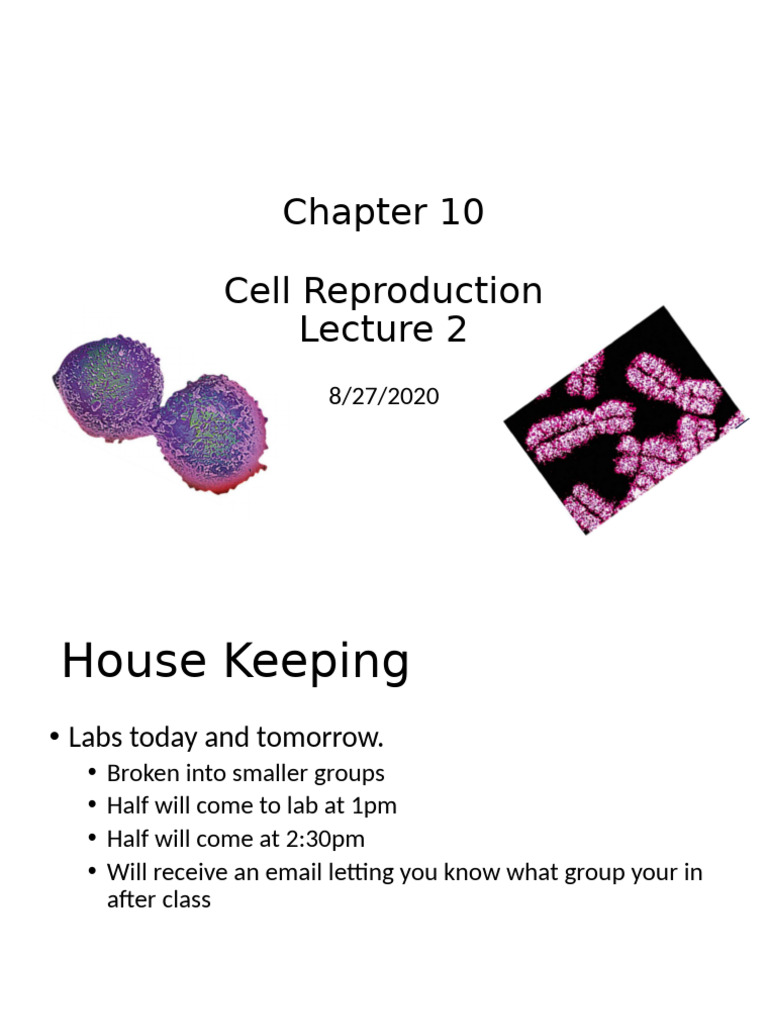 Chapter 10

Cell Reproduction
Lecture 2

8/27/2020

House Keeping

• Labs today and tomorrow.
  • Broken into smaller groups
  • Half will come to lab at 1pm
  • Half will come at 2:30pm
  • Will receive an email letting you know what group your in after class